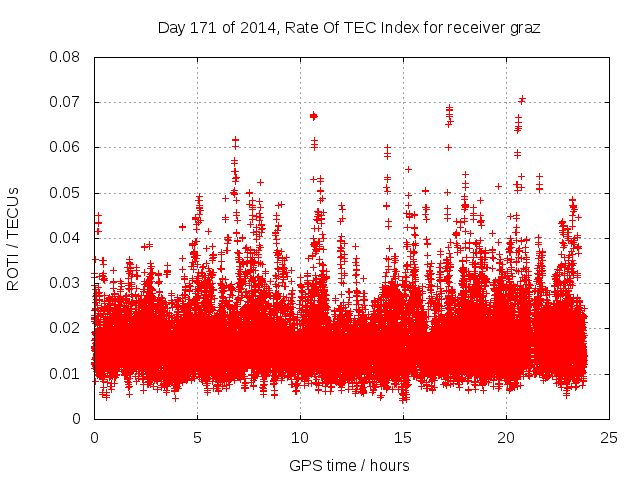 Day 171 of 2014, Rate Of TEC Index for receiver graz

ROTI / TECUs

0.08
0.07
0.06
0.05
0.04
0.03
0.02
0.01
0

0
5
10
15
20
25

GPS time / hours